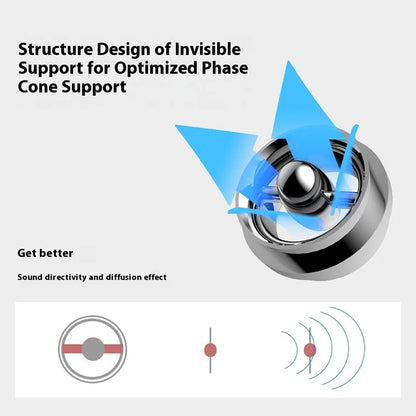 Structure Design of Invisible Support for Optimized Phase Cone Support

Get better

Sound directivity and diffusion effect